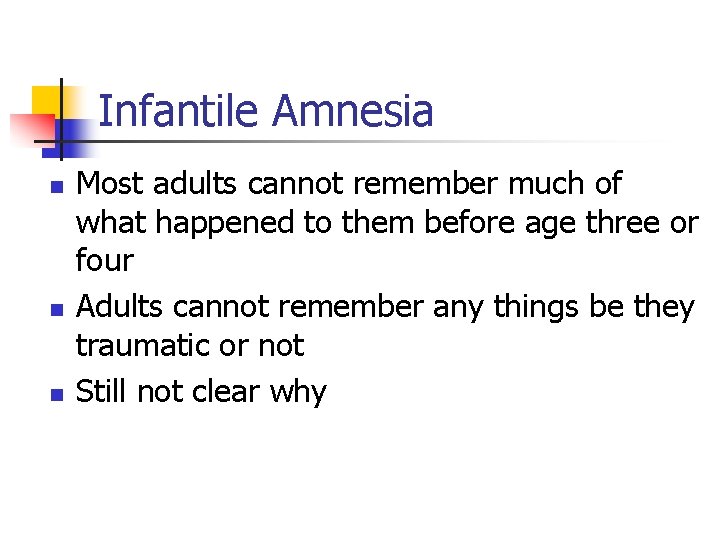 Infantile Amnesia

- Most adults cannot remember much of what happened to them before age three or four
- Adults cannot remember any things be they traumatic or not
- Still not clear why